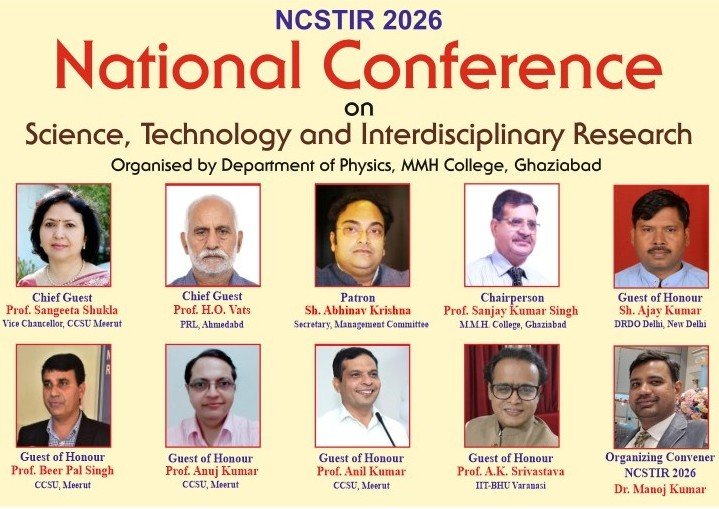 NCSTIR 2026

National Conference

on

Science, Technology and Interdisciplinary Research

Organised by Department of Physics, MMH College, Ghaziabad

Chief Guest
Prof. Sangeeta Shukla
Vice Chancellor, CCSU Meerut

Chief Guest
Prof. H.O. Vats
PRL, Ahmedabd

Patron
Sh. Abhinav Krishna
Secretary, Management Committee

Chairperson
Prof. Sanjay Kumar Singh
M.M.H. College, Ghaziabad

Guest of Honour
Sh. Ajay Kumar
DRDO Delhi, New Delhi

Guest of Honour
Prof. Beer Pal Singh
CCSU, Meerut

Guest of Honour
Prof. Anuj Kumar
CCSU, Meerut

Guest of Honour
Prof. Anil Kumar
CCSU, Meerut

Guest of Honour
Prof. A.K. Srivastava
IIT-BHU Varanasi

Organizing Convener
NCSTIR 2026
Dr. Manoj Kumar